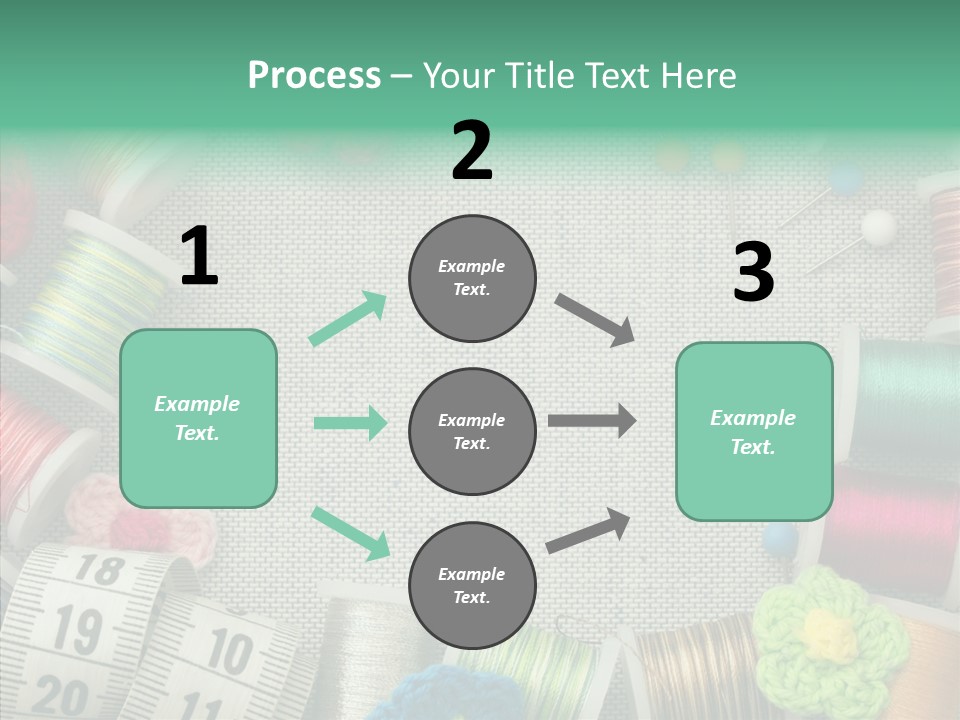 Process – Your Title Text Here

1

Example Text.

2

Example Text.

Example Text.

Example Text.

3

Example Text.

18
19
20
10
11